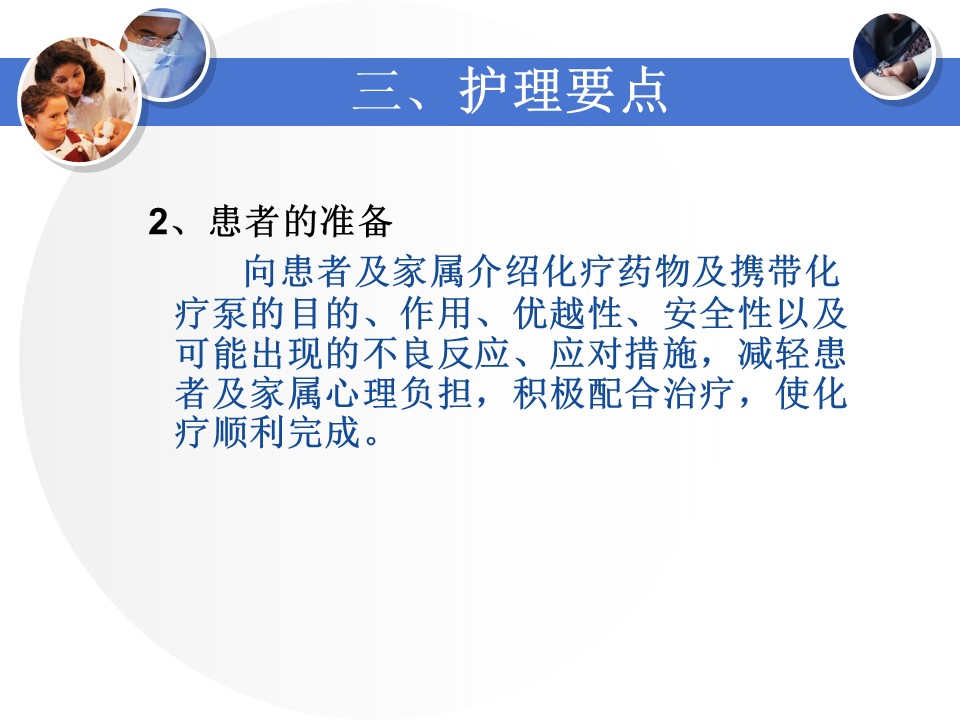 三、护理要点

2、患者的准备

向患者及家属介绍化疗药物及携带化疗泵的目的、作用、优越性、安全性以及可能出现的不良反应、应对措施，减轻患者及家属心理负担，积极配合治疗，使化疗顺利完成。